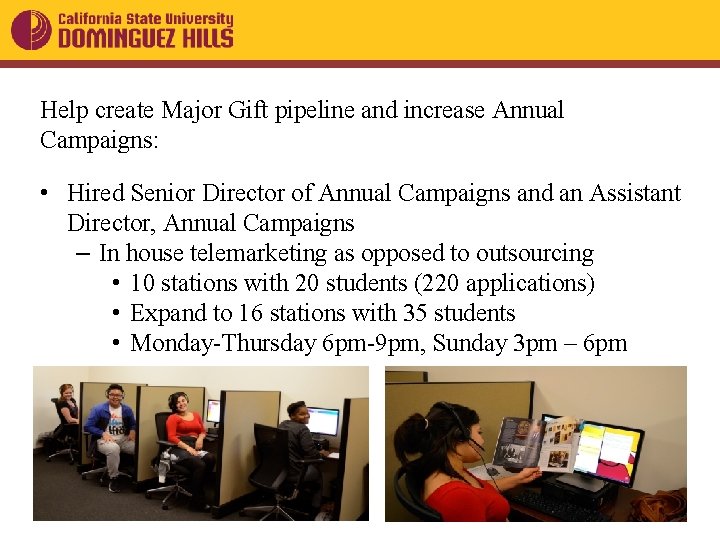 California State University
DOMINGUEZ HILLS

Help create Major Gift pipeline and increase Annual Campaigns:

• Hired Senior Director of Annual Campaigns and an Assistant Director, Annual Campaigns
  – In house telemarketing as opposed to outsourcing
    • 10 stations with 20 students (220 applications)
    • Expand to 16 stations with 35 students
    • Monday-Thursday 6pm-9pm, Sunday 3pm – 6pm